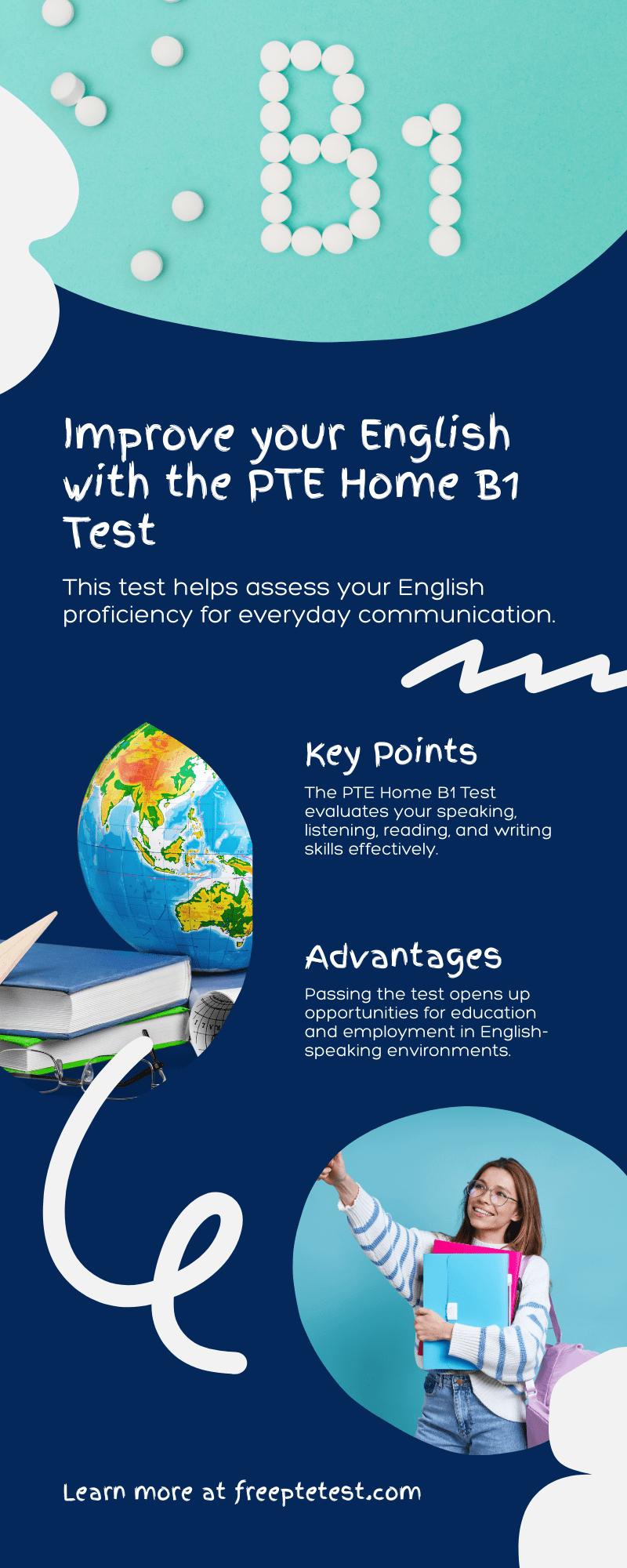 B1

Improve your English with the PTE Home B1 Test

This test helps assess your English proficiency for everyday communication.

Key Points

The PTE Home B1 Test evaluates your speaking, listening, reading, and writing skills effectively.

Advantages

Passing the test opens up opportunities for education and employment in English-speaking environments.

Learn more at freeptetest.com